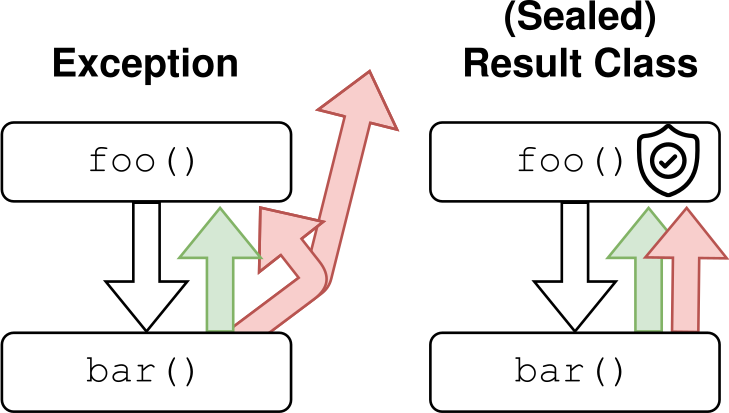 Exception

foo()

bar()

(Sealed)
Result Class

foo()

bar()